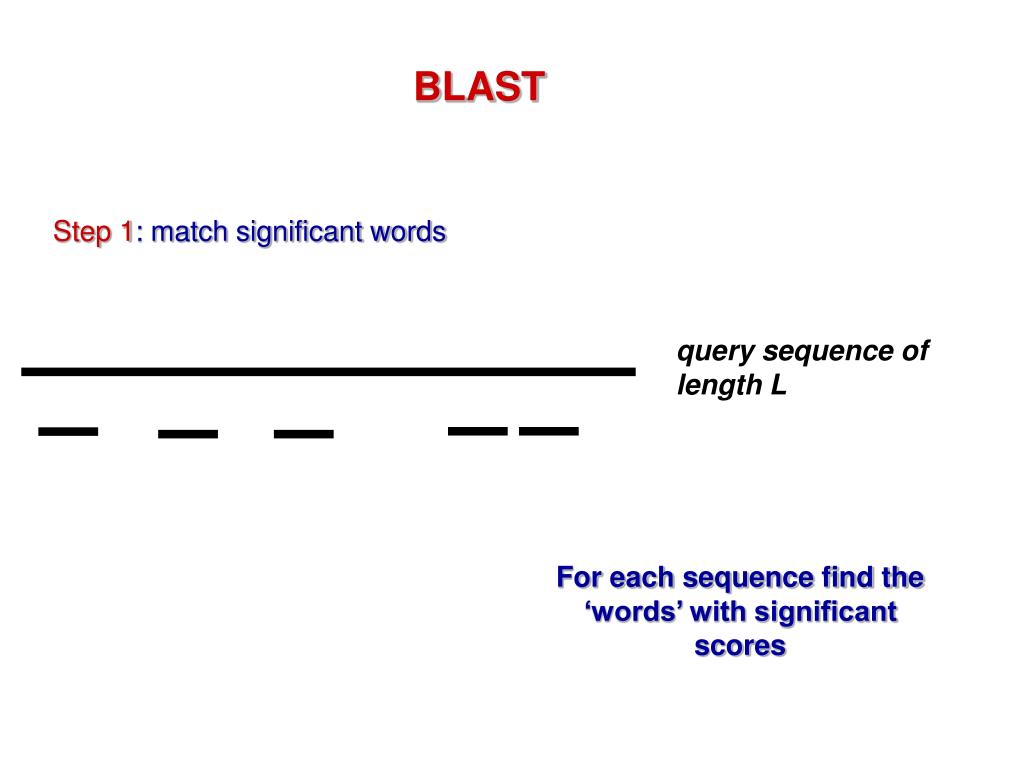 BLAST

Step 1: match significant words

query sequence of length L

For each sequence find the ‘words’ with significant scores